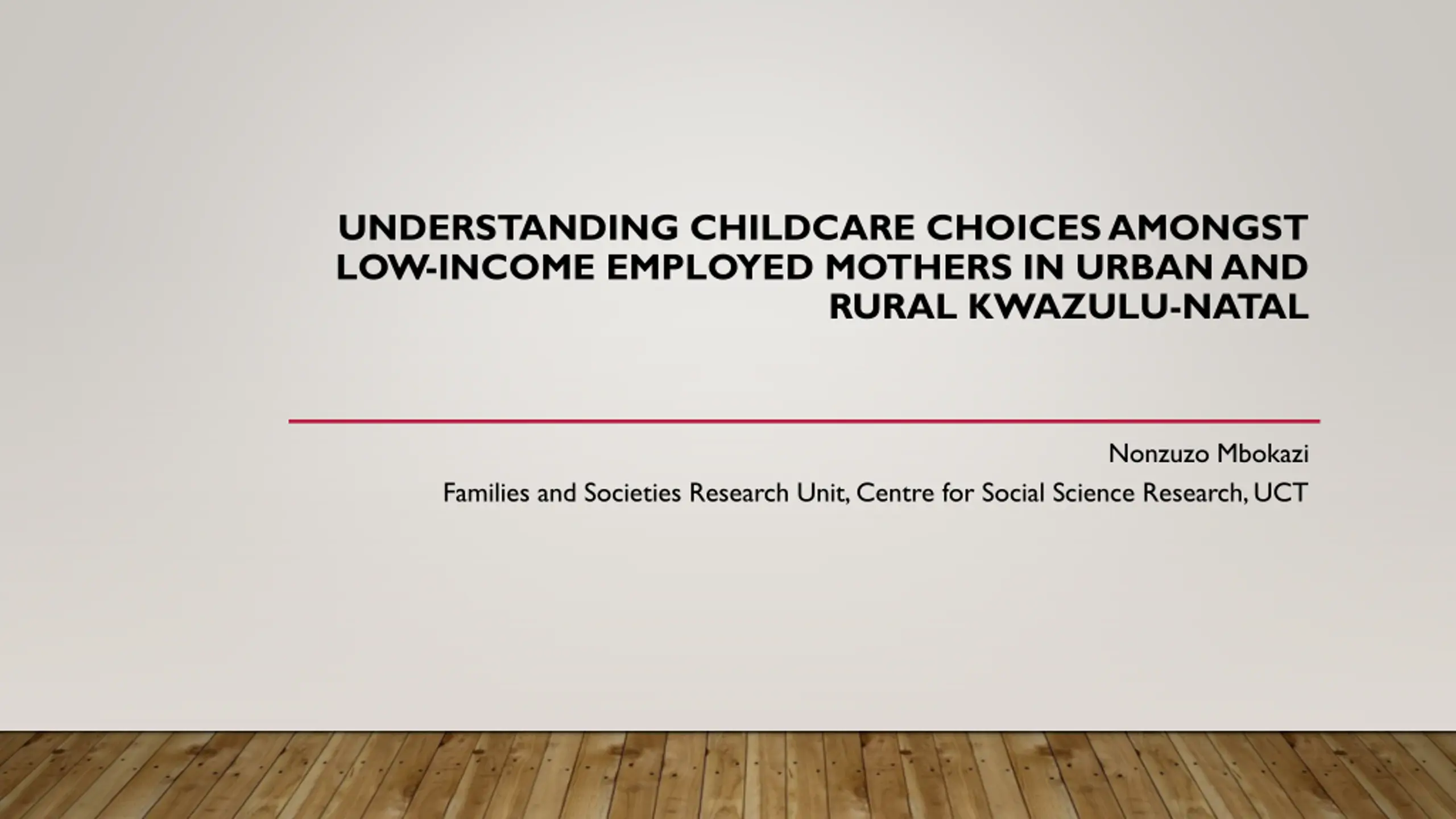 UNDERSTANDING CHILDCARE CHOICES AMONGST LOW-INCOME EMPLOYED MOTHERS IN URBAN AND RURAL KWAZULU-NATAL

Nonzuzo Mbokazi

Families and Societies Research Unit, Centre for Social Science Research, UCT